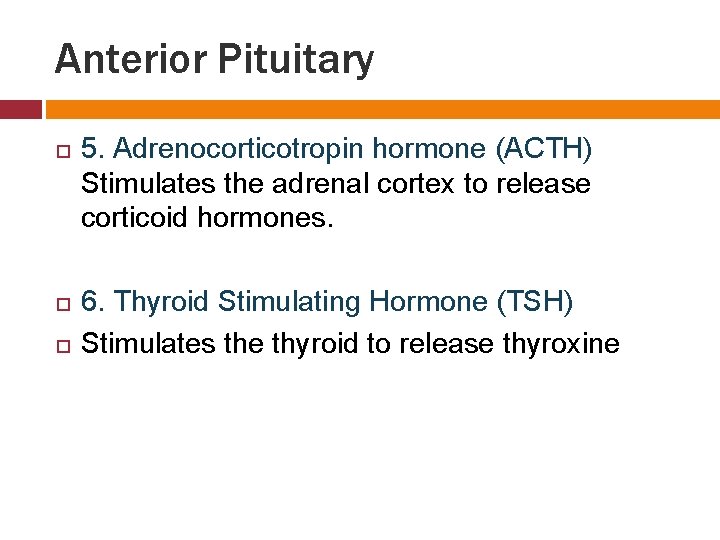 Anterior Pituitary

5. Adrenocorticotropin hormone (ACTH) Stimulates the adrenal cortex to release corticoid hormones.

6. Thyroid Stimulating Hormone (TSH)

Stimulates the thyroid to release thyroxine